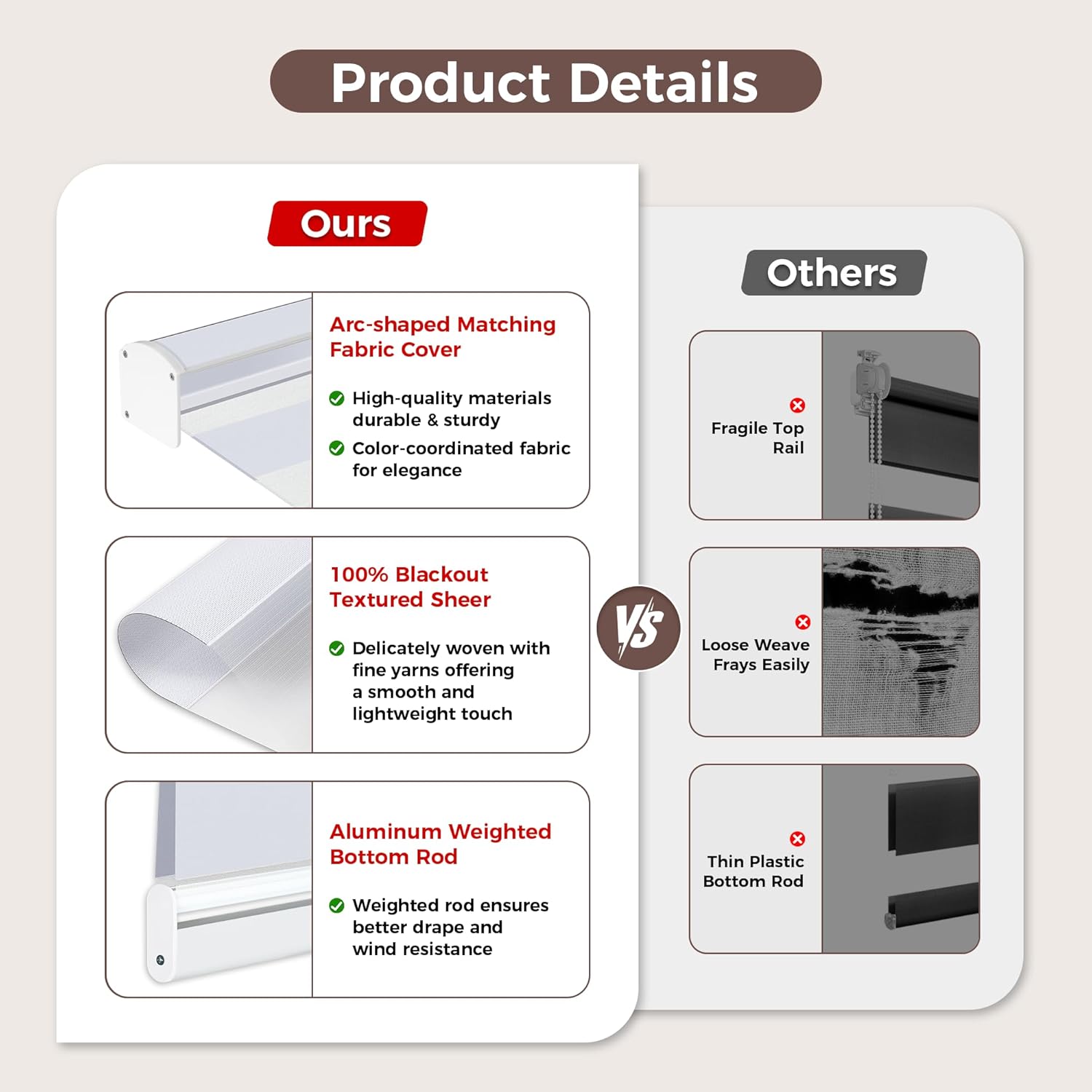 Product Details

Ours

Arc-shaped Matching Fabric Cover

High-quality materials durable & sturdy

Color-coordinated fabric for elegance

100% Blackout Textured Sheer

Delicately woven with fine yarns offering a smooth and lightweight touch

Aluminum Weighted Bottom Rod

Weighted rod ensures better drape and wind resistance

VS

Others

Fragile Top Rail

Loose Weave Frays Easily

Thin Plastic Bottom Rod